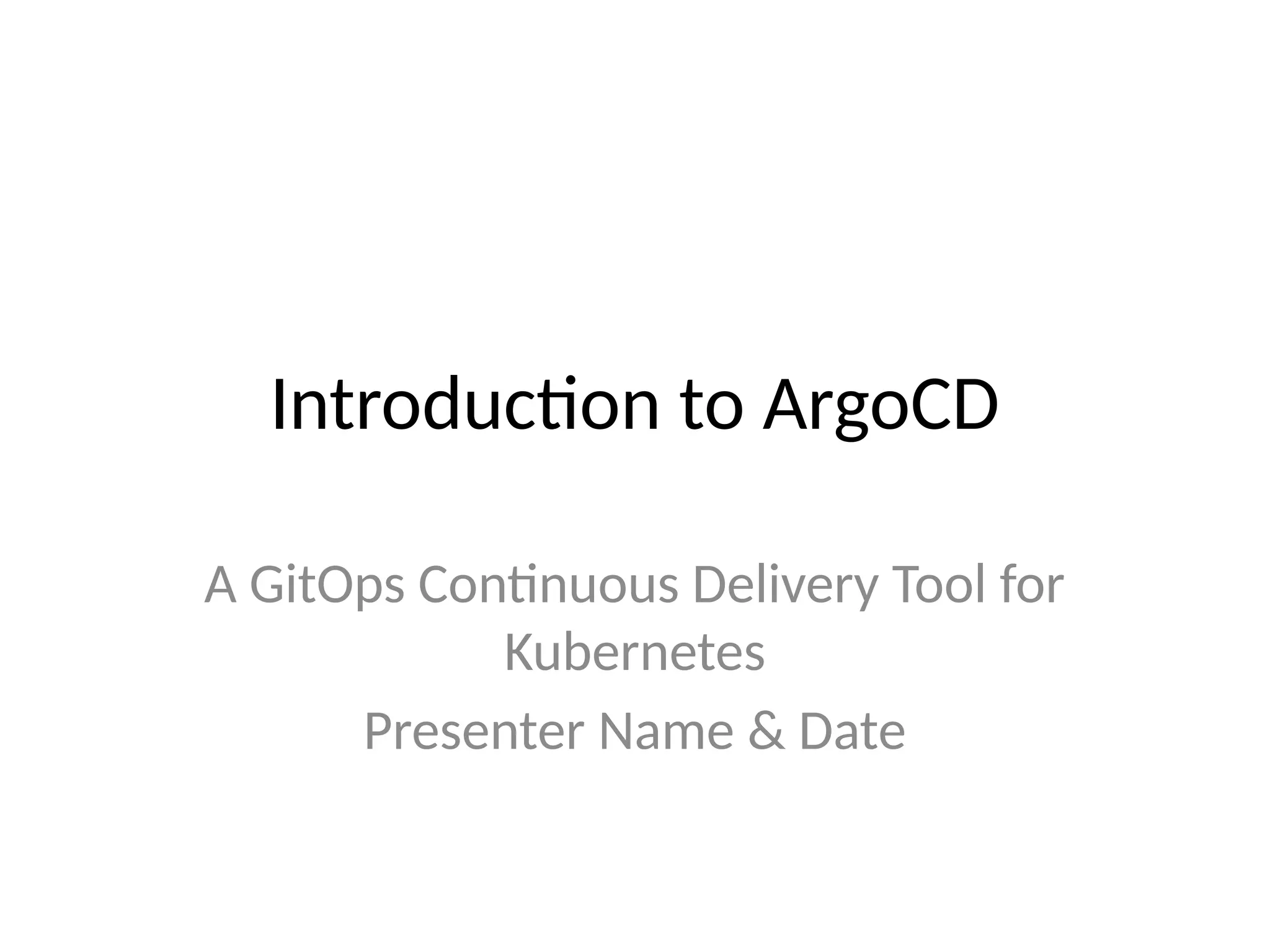 Introduction to ArgoCD

A GitOps Continuous Delivery Tool for Kubernetes

Presenter Name & Date